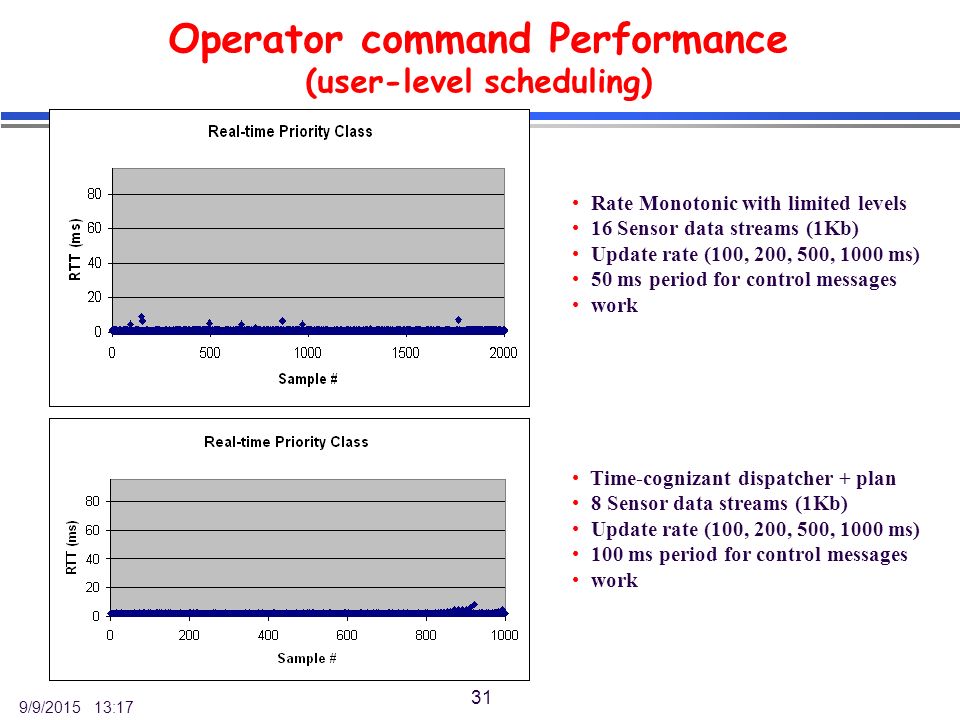 Operator command Performance
(user-level scheduling)

Real-time Priority Class

RTT (ms)

80
60
40
20
0

0 500 1000 1500 2000

Sample #

• Rate Monotonic with limited levels
• 16 Sensor data streams (1Kb)
• Update rate (100, 200, 500, 1000 ms)
• 50 ms period for control messages
• work

Real-time Priority Class

RTT (ms)

80
60
40
20
0

0 200 400 600 800 1000

Sample #

• Time-cognizant dispatcher + plan
• 8 Sensor data streams (1Kb)
• Update rate (100, 200, 500, 1000 ms)
• 100 ms period for control messages
• work

9/9/2015 13:17

31